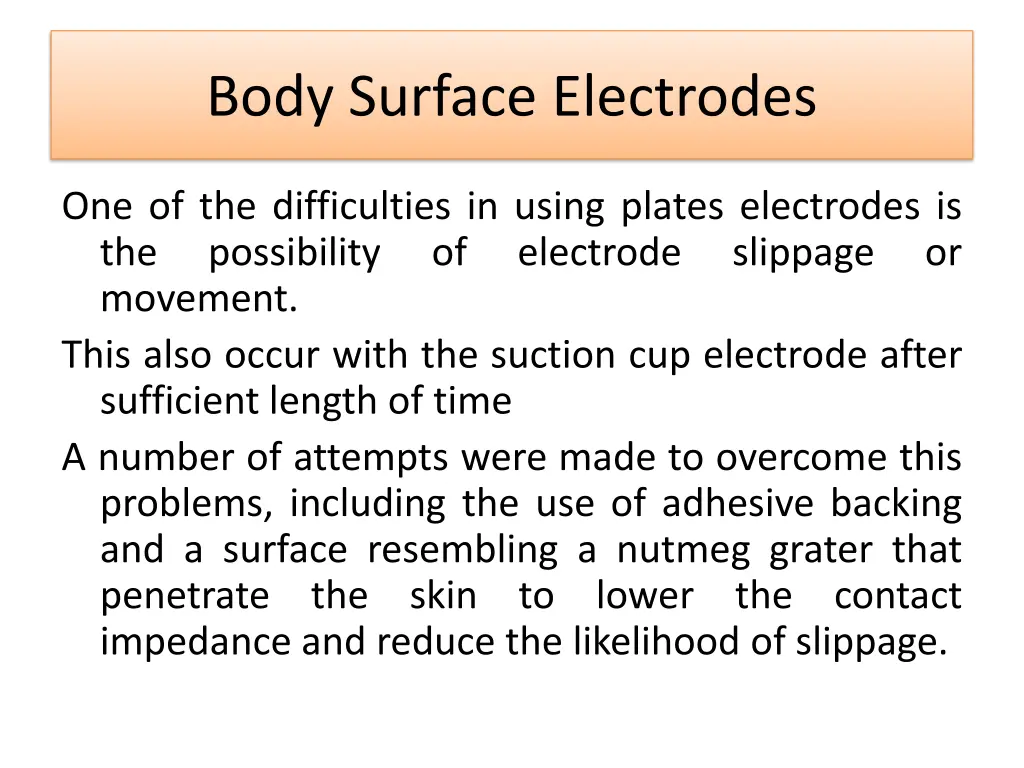 Body Surface Electrodes

One of the difficulties in using plates electrodes is the possibility of electrode slippage or movement.

This also occur with the suction cup electrode after sufficient length of time

A number of attempts were made to overcome this problems, including the use of adhesive backing and a surface resembling a nutmeg grater that penetrate the skin to lower the contact impedance and reduce the likelihood of slippage.